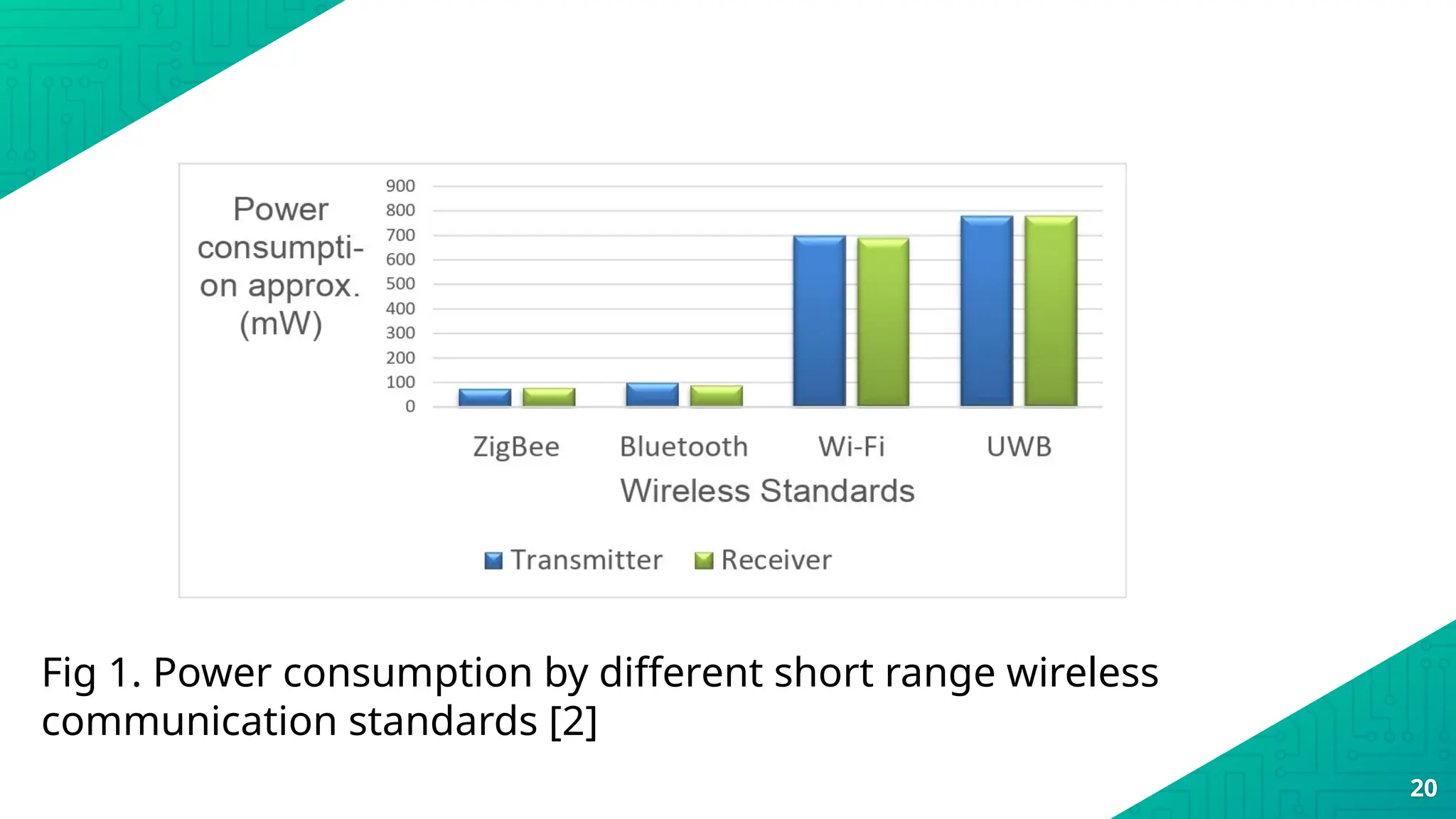 Power consumption approx. (mW)

900
800
700
600
500
400
300
200
100
0

ZigBee
Bluetooth
Wi-Fi
UWB

Wireless Standards

Transmitter
Receiver

Fig 1. Power consumption by different short range wireless communication standards [2]

20